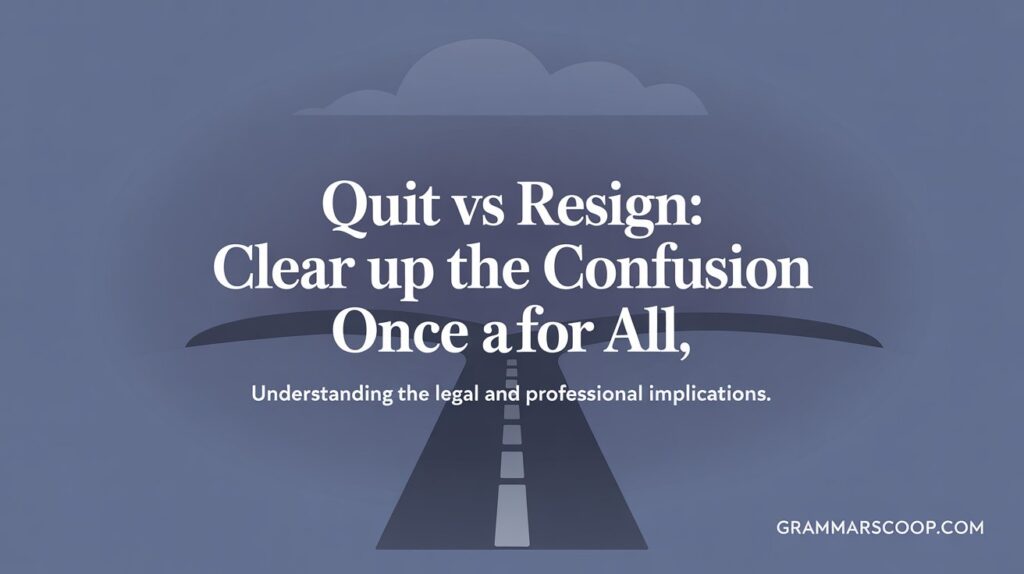 Quit vs Resign:
Clear up the Confusion
Once a for All,

Understanding the legal and professional implications.

GRAMMARSCOOP.COM